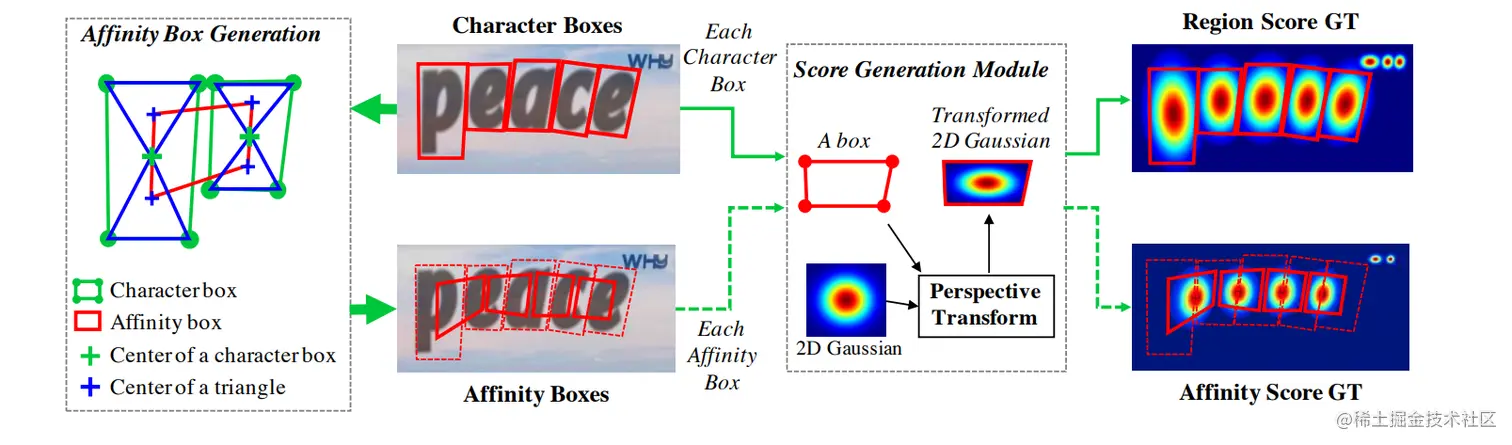 Affinity Box Generation

Character box
Affinity box
Center of a character box
Center of a triangle

Character Boxes

peace
WHY

peace
WHY

Affinity Boxes

Each Character Box

Each Affinity Box

Score Generation Module

A box

Transformed 2D Gaussian

2D Gaussian

Perspective Transform

Region Score GT

Affinity Score GT

@稀土掘金技术社区